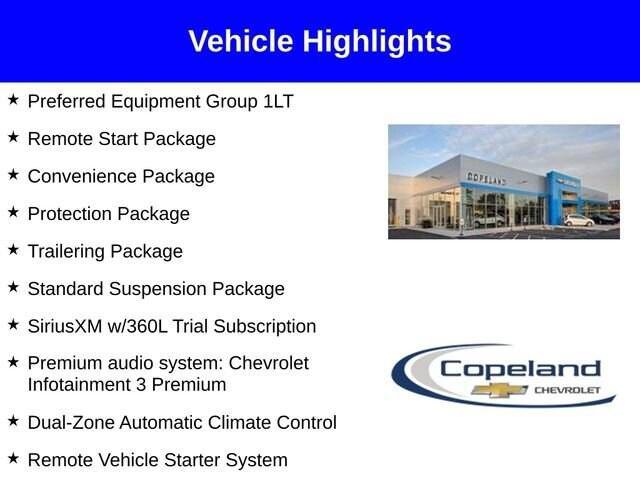 Vehicle Highlights

★ Preferred Equipment Group 1LT

★ Remote Start Package

★ Convenience Package

★ Protection Package

★ Trailering Package

★ Standard Suspension Package

★ SiriusXM w/360L Trial Subscription

★ Premium audio system: Chevrolet Infotainment 3 Premium

★ Dual-Zone Automatic Climate Control

★ Remote Vehicle Starter System

COPELAND

Copeland
CHEVROLET